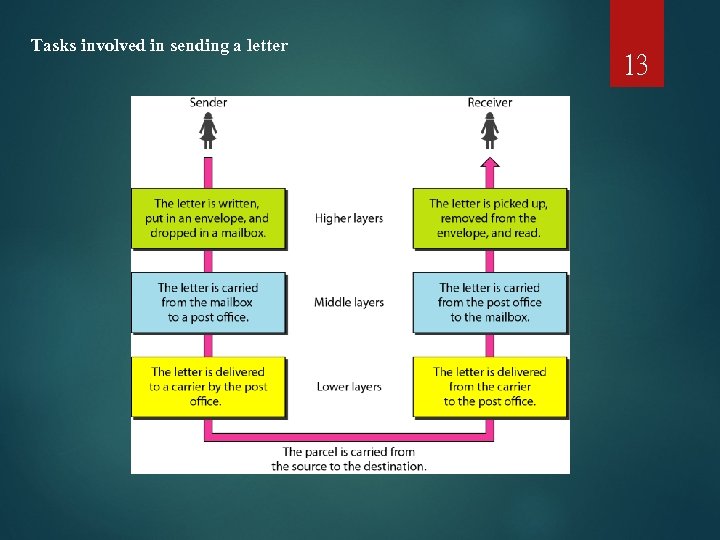 Tasks involved in sending a letter

13

Sender

Receiver

The letter is written, put in an envelope, and dropped in a mailbox.

Higher layers

The letter is picked up, removed from the envelope, and read.

The letter is carried from the mailbox to a post office.

Middle layers

The letter is carried from the post office to the mailbox.

The letter is delivered to a carrier by the post office.

Lower layers

The letter is delivered from the carrier to the post office.

The parcel is carried from the source to the destination.